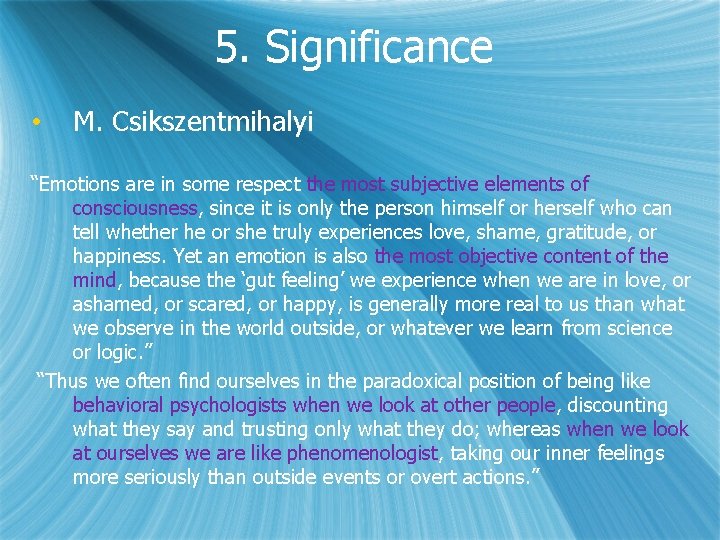 5. Significance

• M. Csikszentmihalyi

“Emotions are in some respect the most subjective elements of consciousness, since it is only the person himself or herself who can tell whether he or she truly experiences love, shame, gratitude, or happiness. Yet an emotion is also the most objective content of the mind, because the ‘gut feeling’ we experience when we are in love, or ashamed, or scared, or happy, is generally more real to us than what we observe in the world outside, or whatever we learn from science or logic.”

“Thus we often find ourselves in the paradoxical position of being like behavioral psychologists when we look at other people, discounting what they say and trusting only what they do; whereas when we look at ourselves we are like phenomenologist, taking our inner feelings more seriously than outside events or overt actions.”